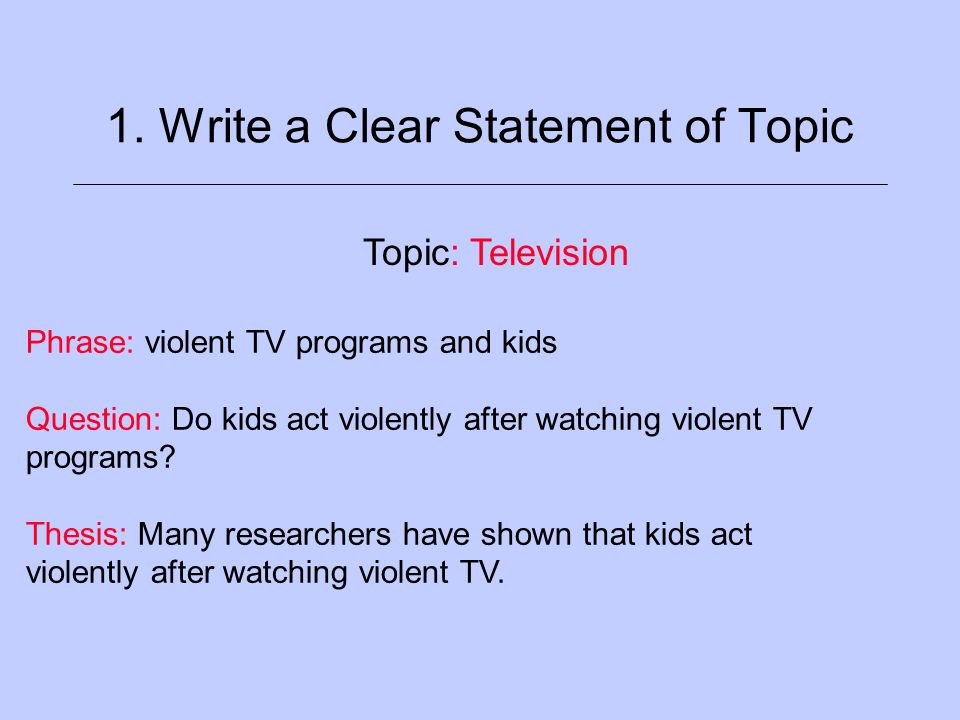 1. Write a Clear Statement of Topic

Topic: Television

Phrase: violent TV programs and kids

Question: Do kids act violently after watching violent TV programs?

Thesis: Many researchers have shown that kids act violently after watching violent TV.